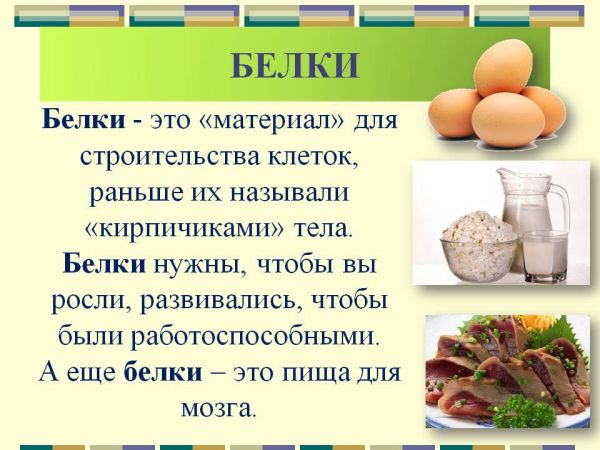 БЕЛКИ

Белки - это «материал» для строительства клеток, раньше их называли «кирпичиками» тела. Белки нужны, чтобы вы росли, развивались, чтобы были работоспособными. А еще белки – это пища для мозга.